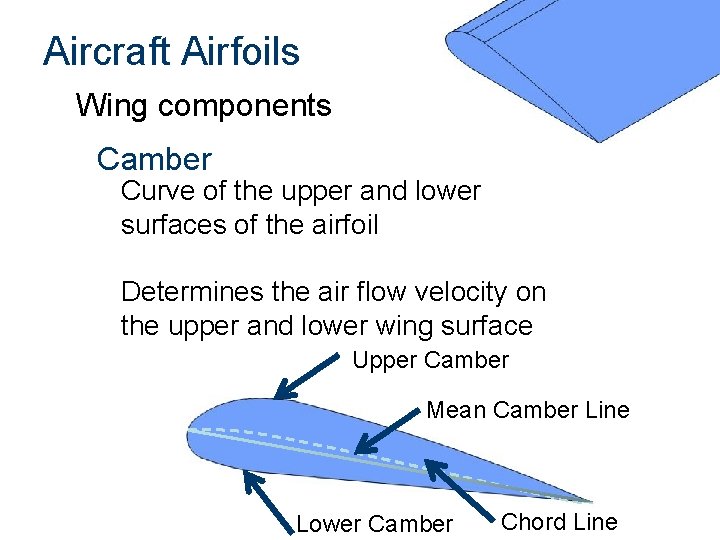 Aircraft Airfoils

Wing components

Camber

Curve of the upper and lower surfaces of the airfoil

Determines the air flow velocity on the upper and lower wing surface

Upper Camber

Mean Camber Line

Lower Camber

Chord Line